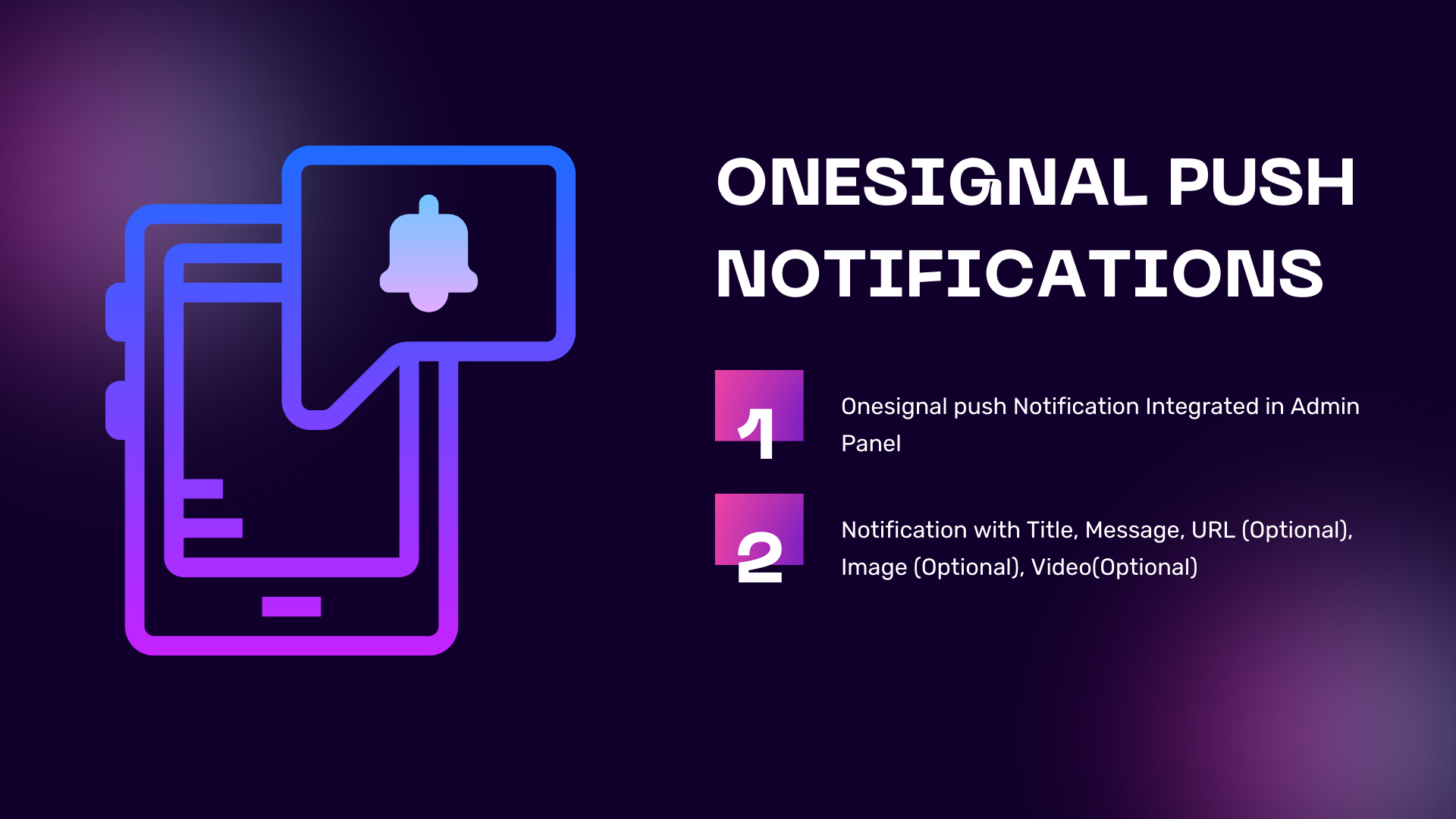 ONESIGNAL PUSH NOTIFICATIONS

1

Onesignal push Notification Integrated in Admin Panel

2

Notification with Title, Message, URL (Optional), Image (Optional), Video(Optional)